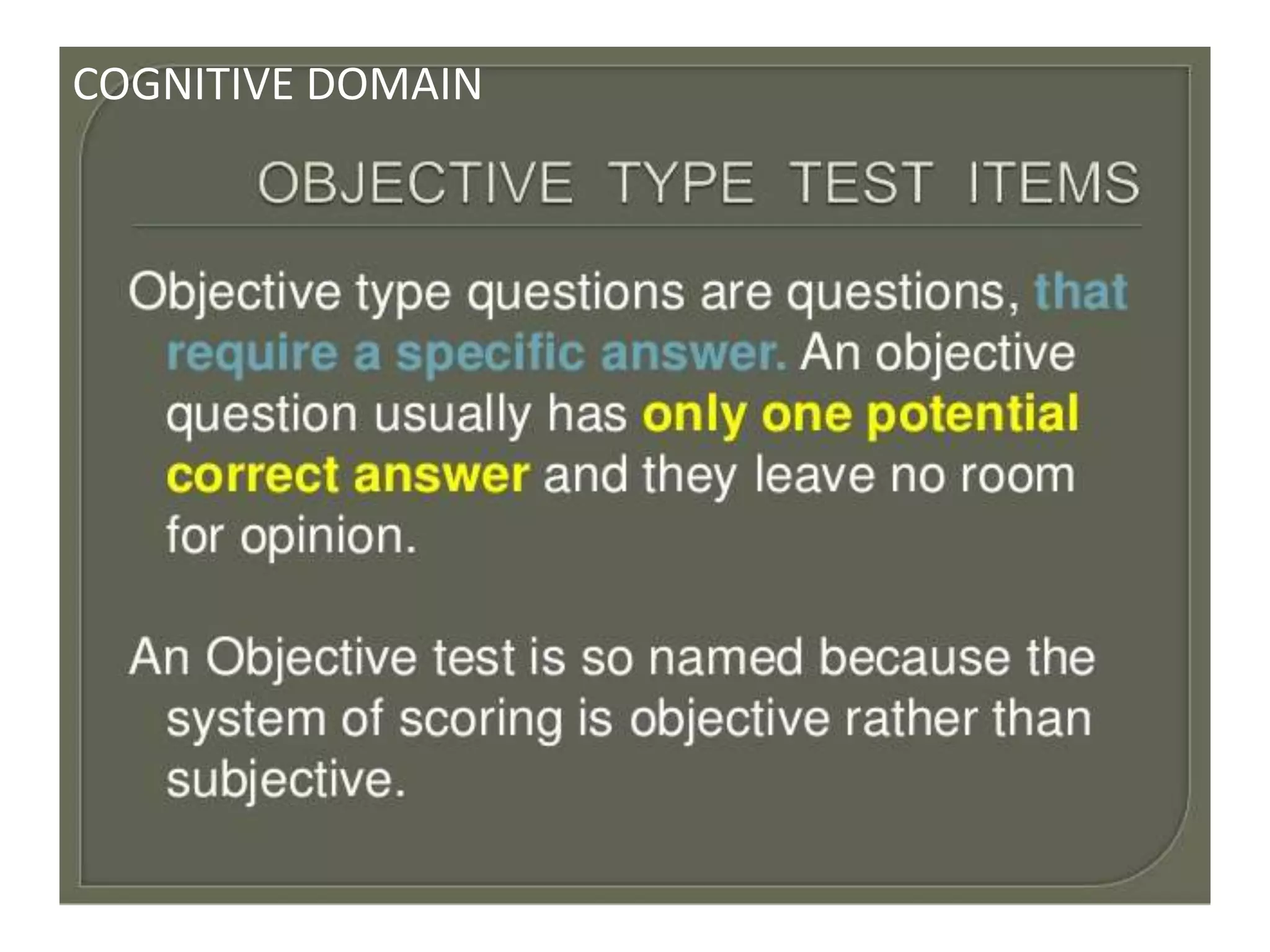 COGNITIVE DOMAIN

OBJECTIVE TYPE TEST ITEMS

Objective type questions are questions, that require a specific answer. An objective question usually has only one potential correct answer and they leave no room for opinion.

An Objective test is so named because the system of scoring is objective rather than subjective.